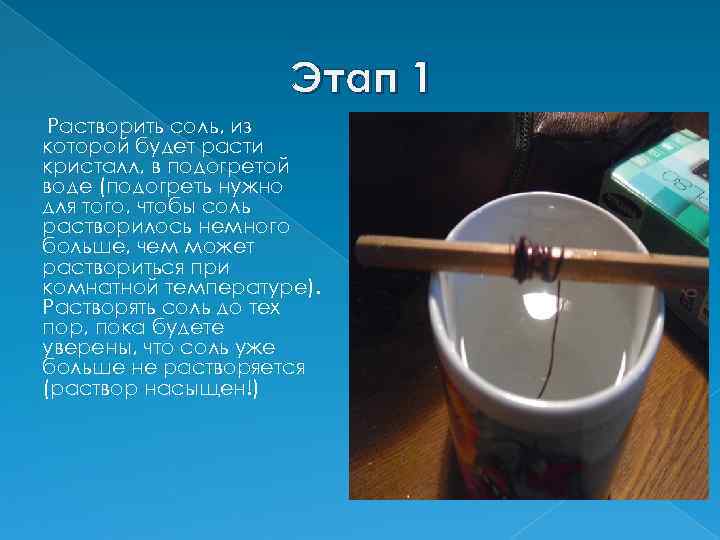 Этап 1

Растворить соль, из которой будет расти кристалл, в подогретой воде (подогреть нужно для того, чтобы соль растворилось немного больше, чем может раствориться при комнатной температуре). Растворять соль до тех пор, пока будете уверены, что соль уже больше не растворяется (раствор насыщен!)